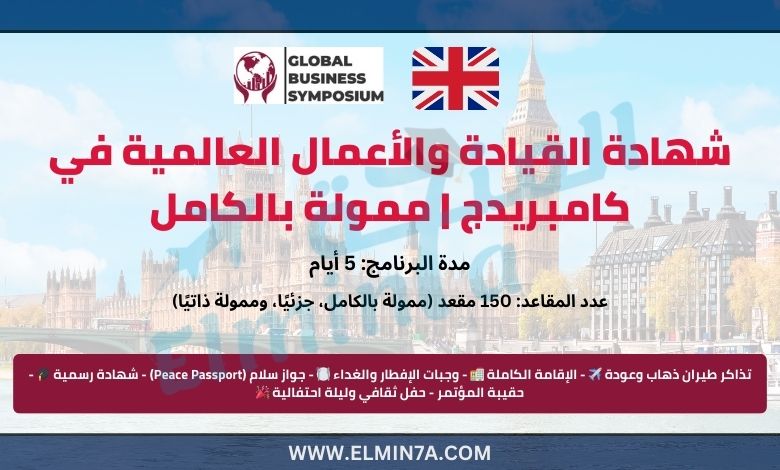 GLOBAL BUSINESS SYMPOSIUM

شهادة القيادة والأعمال العالمية في كامبريدج | ممولة بالكامل

مدة البرنامج: 5 أيام

عدد المقاعد: 150 مقعد (ممولة بالكامل، جزئيًا، وممولة ذاتيًا)

تذاكر طيران ذهاب وعودة ✈️ - الإقامة الكاملة 🏨 - وجبات الإفطار والغداء 🍽️ - جواز سلام (Peace Passport) - شهادة رسمية 🎓 - حقيبة المؤتمر - حفل ثقافي وليلة احتفالية 🎉

WWW.ELMIN7A.COM